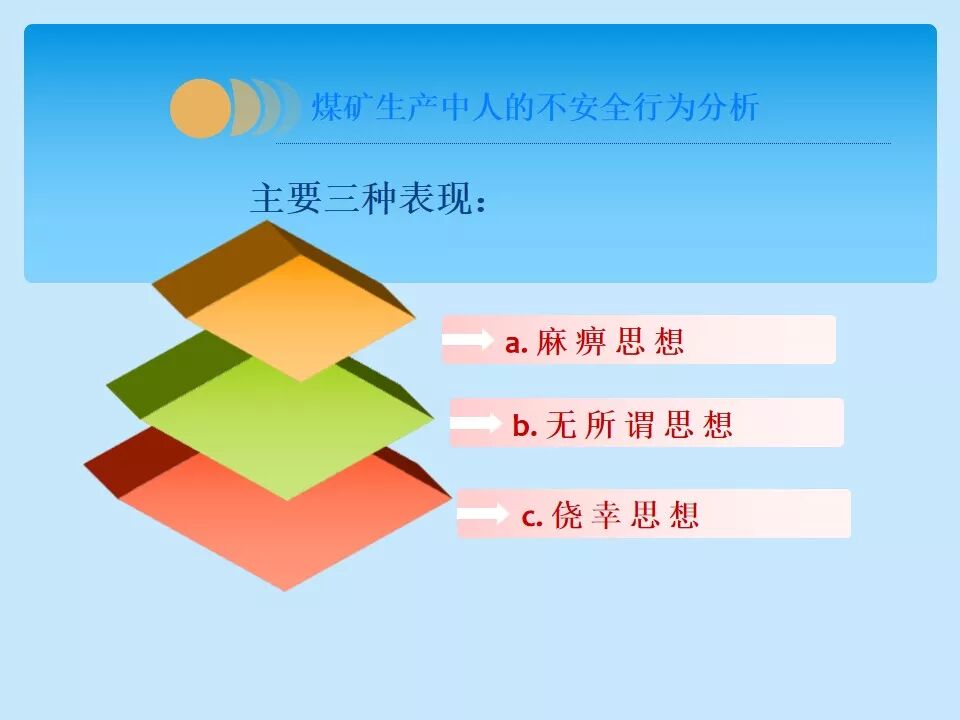 煤矿生产中人的不安全行为分析

主要三种表现：

a. 麻痹思想

b. 无所谓思想

c. 侥幸思想